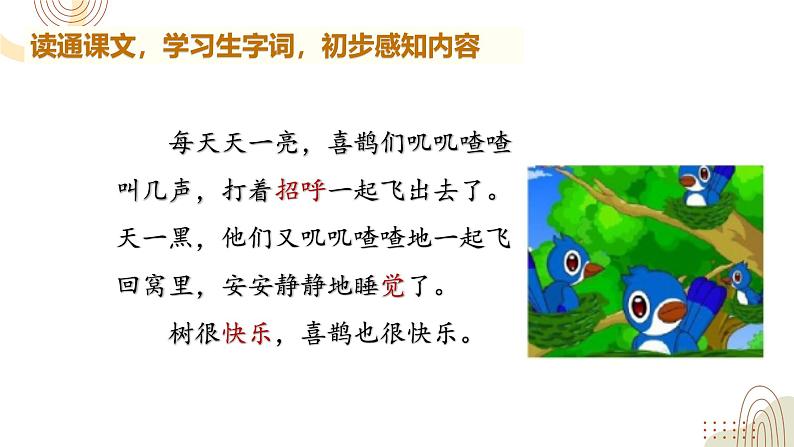 读通课文，学习生字词，初步感知内容

每天天一亮，喜鹊们叽叽喳喳叫几声，打着招呼一起飞出去了。天一黑，他们又叽叽喳喳地一起飞回窝里，安安静静地睡觉了。

树很快乐，喜鹊也很快乐。